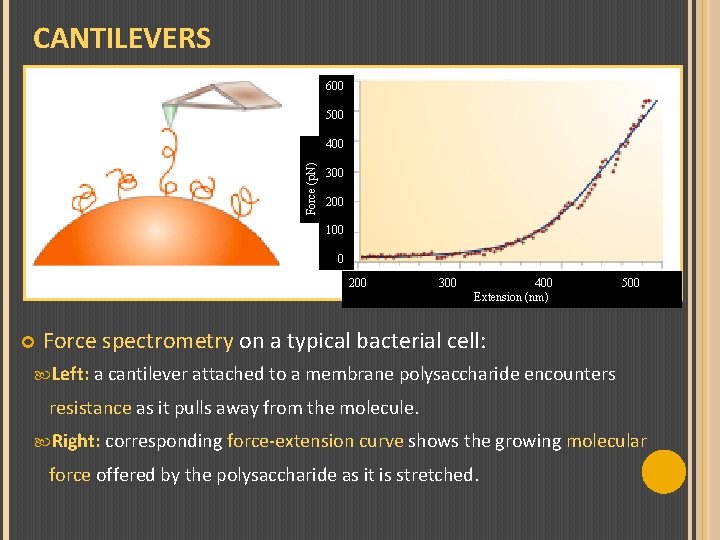 CANTILEVERS

600
500
400
300
200
100
0
Force (pN)
200
300
400
500
Extension (nm)

Force spectrometry on a typical bacterial cell:

Left: a cantilever attached to a membrane polysaccharide encounters resistance as it pulls away from the molecule.

Right: corresponding force-extension curve shows the growing molecular force offered by the polysaccharide as it is stretched.